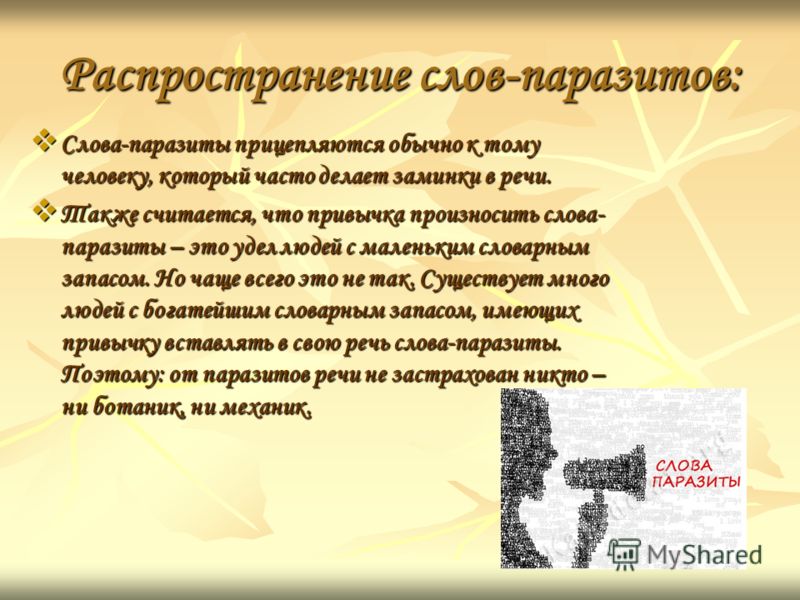 Распространение слов-паразитов:

Слова-паразиты прицепляются обычно к тому человеку, который часто делает заминки в речи.

Также считается, что привычка произносить слова-паразиты – это удел людей с маленьким словарным запасом. Но чаще всего это не так. Существует много людей с богатейшим словарным запасом, имеющих привычку вставлять в свою речь слова-паразиты. Поэтому: от паразитов речи не застрахован никто – ни ботаник, ни механик.

СЛОВА ПАРАЗИТЫ

MyShared